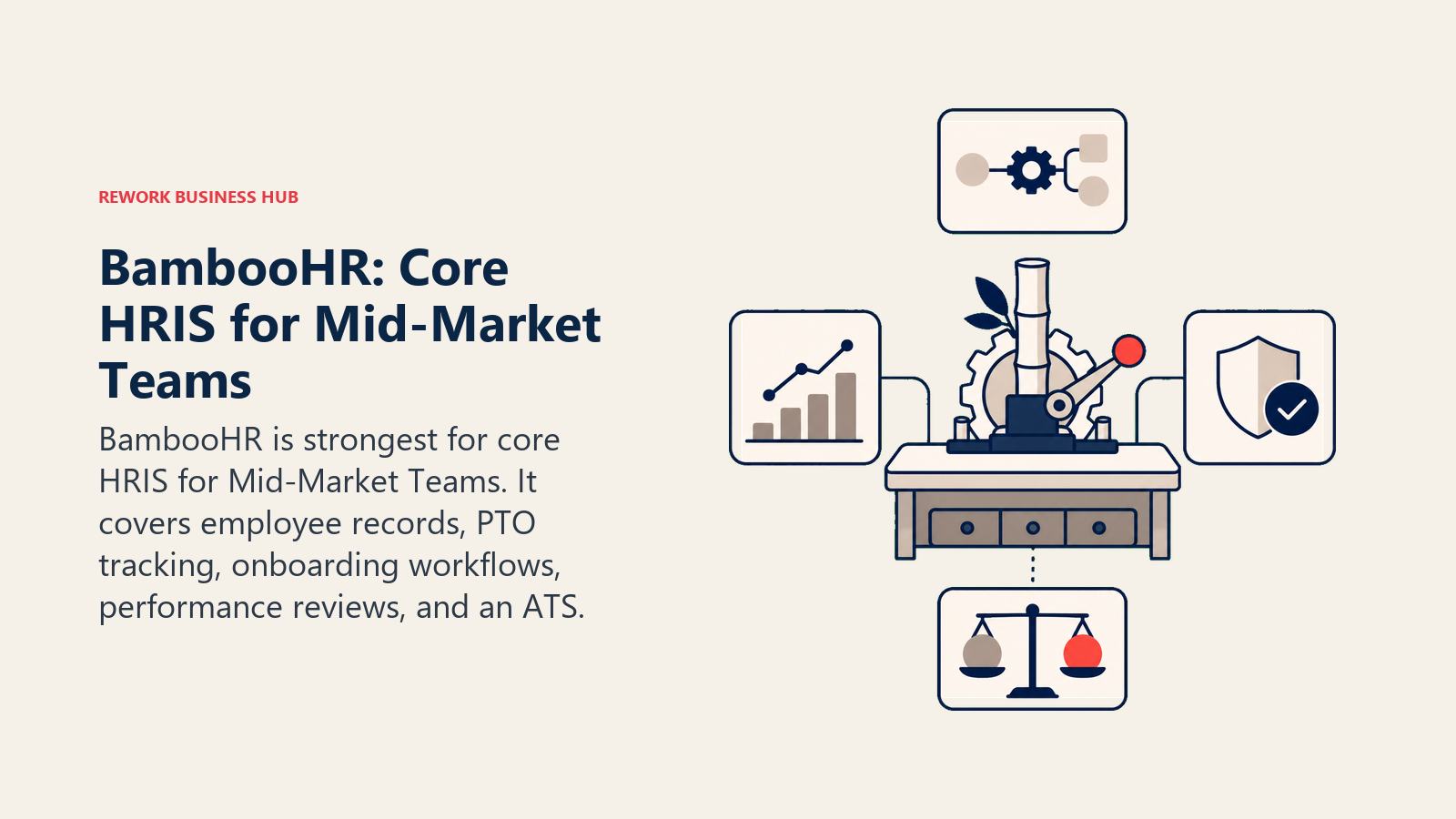 REWORK BUSINESS HUB

BambooHR: Core HRIS for Mid-Market Teams

BambooHR is strongest for core HRIS for Mid-Market Teams. It covers employee records, PTO tracking, onboarding workflows, performance reviews, and an ATS.